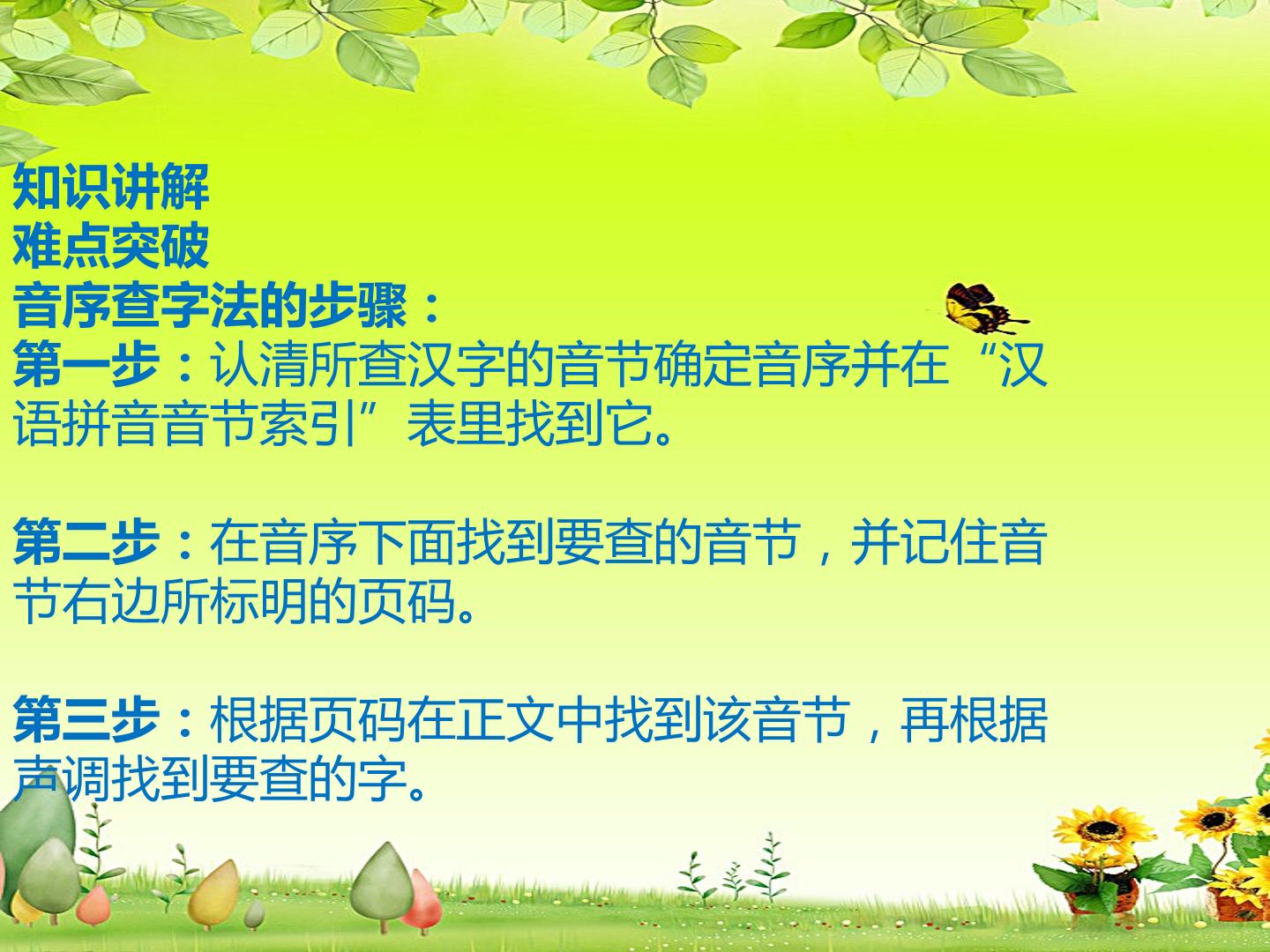 知识讲解
难点突破
音序查字法的步骤：
第一步：认清所查汉字的音节确定音序并在“汉语拼音音节索引”表里找到它。

第二步：在音序下面找到要查的音节，并记住音节右边所标明的页码。

第三步：根据页码在正文中找到该音节，再根据声调找到要查的字。